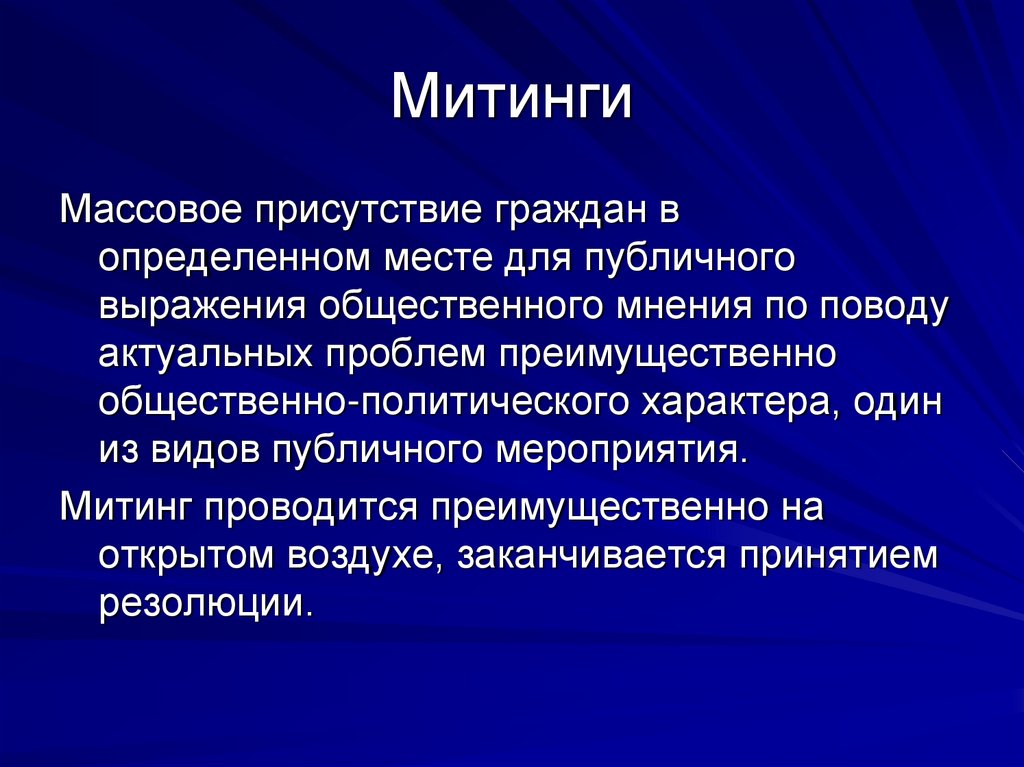 Митинги

Массовое присутствие граждан в определенном месте для публичного выражения общественного мнения по поводу актуальных проблем преимущественно общественно-политического характера, один из видов публичного мероприятия.

Митинг проводится преимущественно на открытом воздухе, заканчивается принятием резолюции.